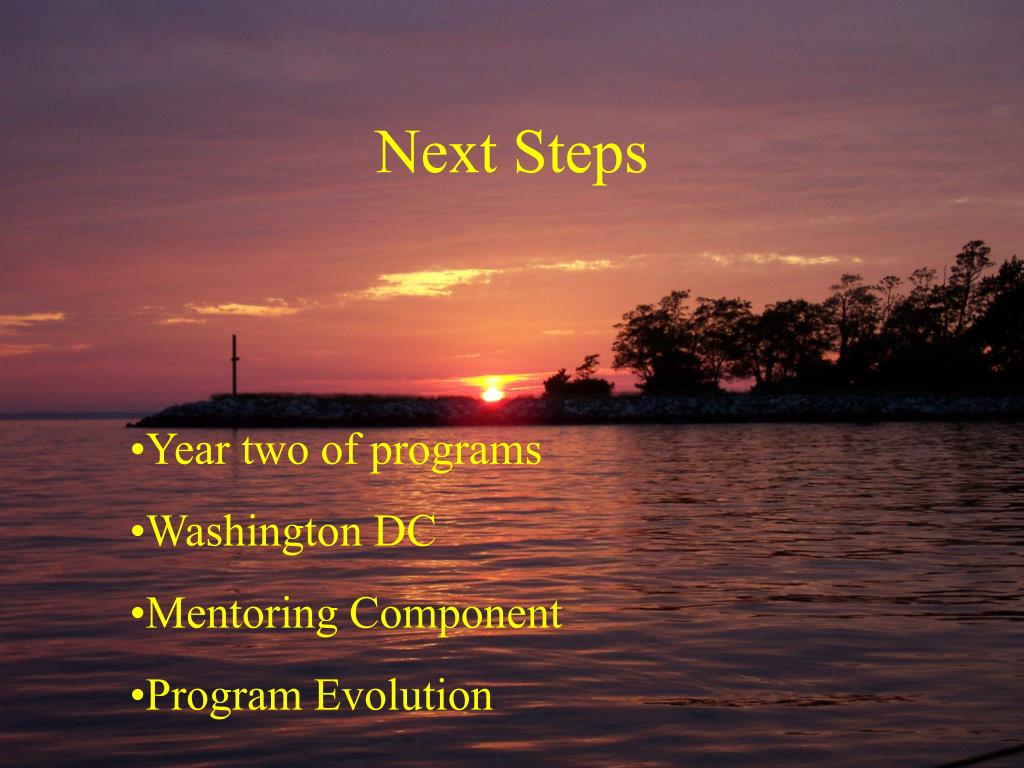 Next Steps

•Year two of programs

•Washington DC

•Mentoring Component

•Program Evolution